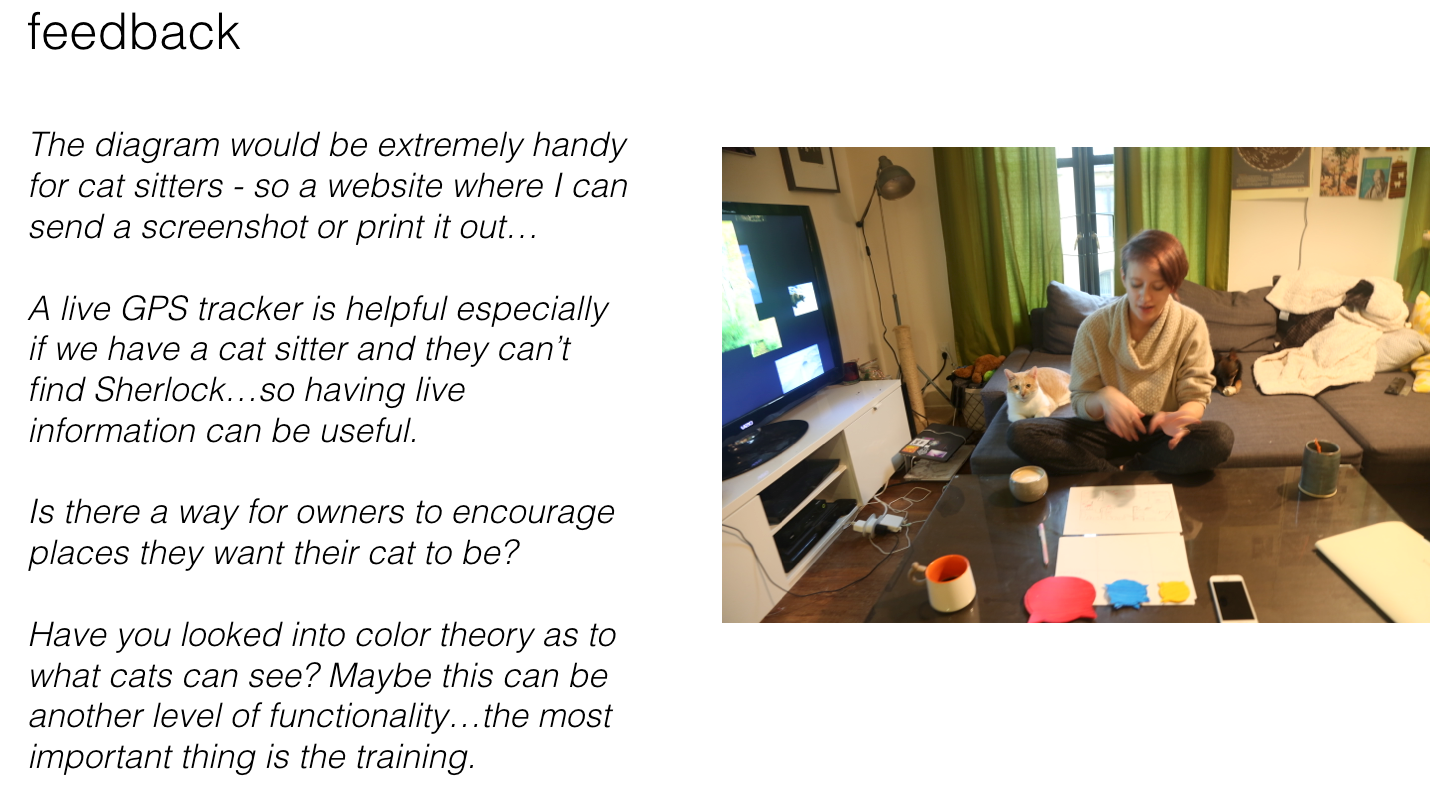 feedback

The diagram would be extremely handy for cat sitters - so a website where I can send a screenshot or print it out…

A live GPS tracker is helpful especially if we have a cat sitter and they can't find Sherlock…so having live information can be useful.

Is there a way for owners to encourage places they want their cat to be?

Have you looked into color theory as to what cats can see? Maybe this can be another level of functionality…the most important thing is the training.